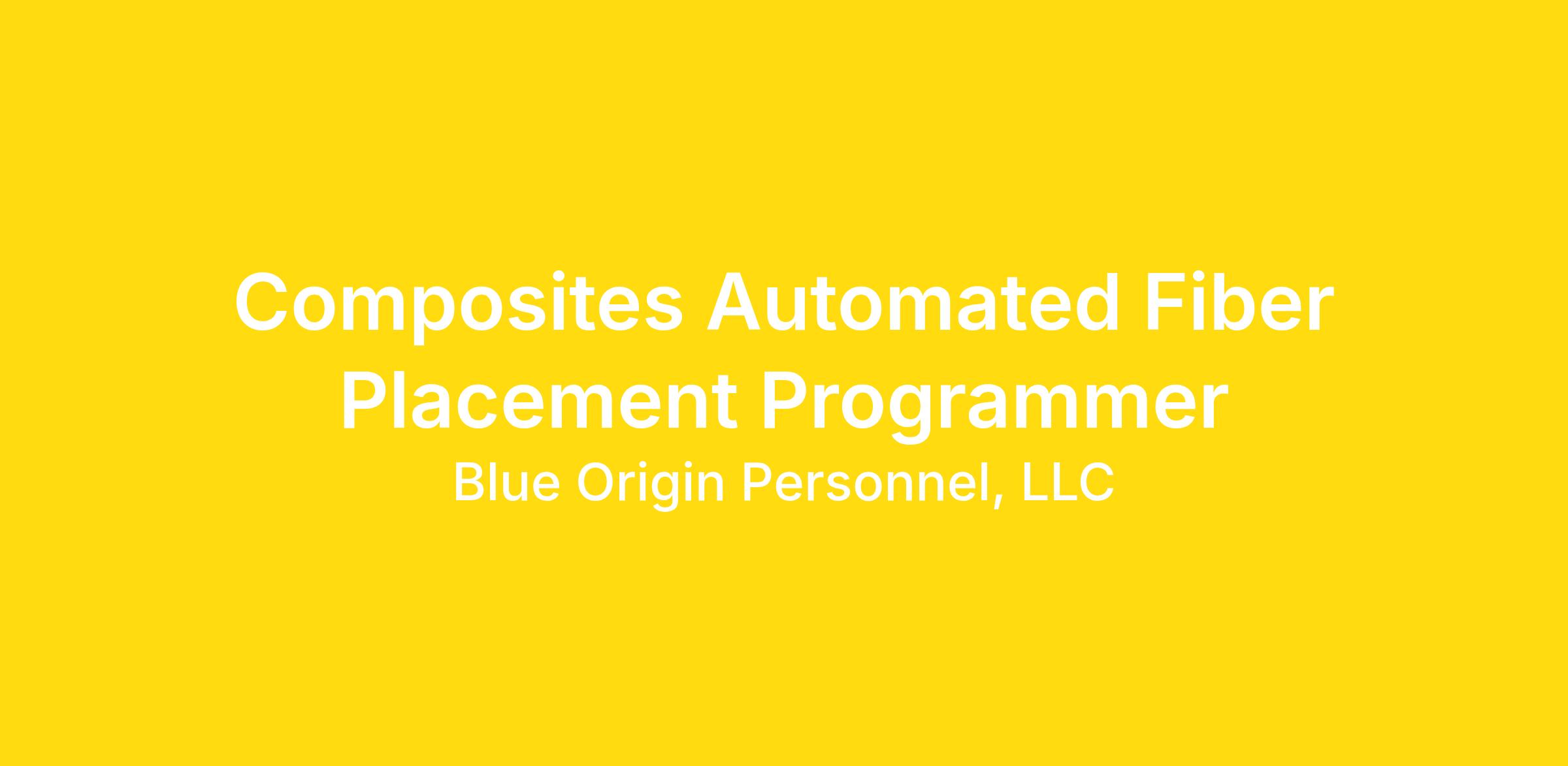 Composites Automated Fiber Placement Programmer

Blue Origin Personnel, LLC